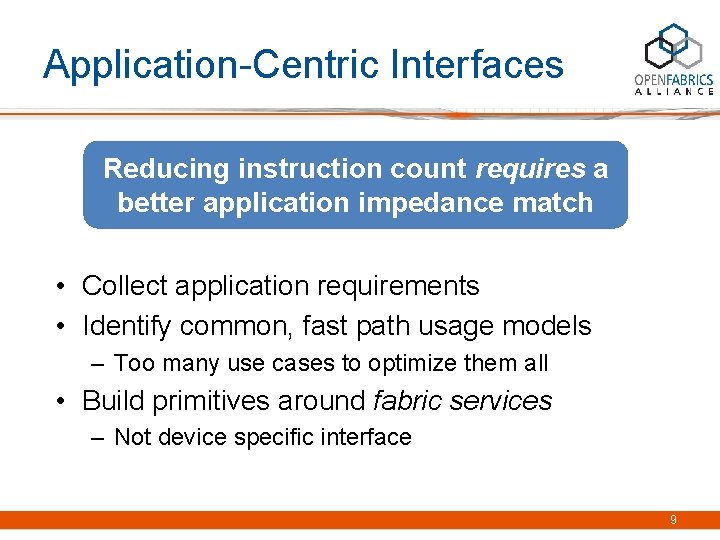 Application-Centric Interfaces

OPENFABRICS
ALLIANCE

Reducing instruction count requires a better application impedance match

• Collect application requirements
• Identify common, fast path usage models
– Too many use cases to optimize them all
• Build primitives around fabric services
– Not device specific interface

9